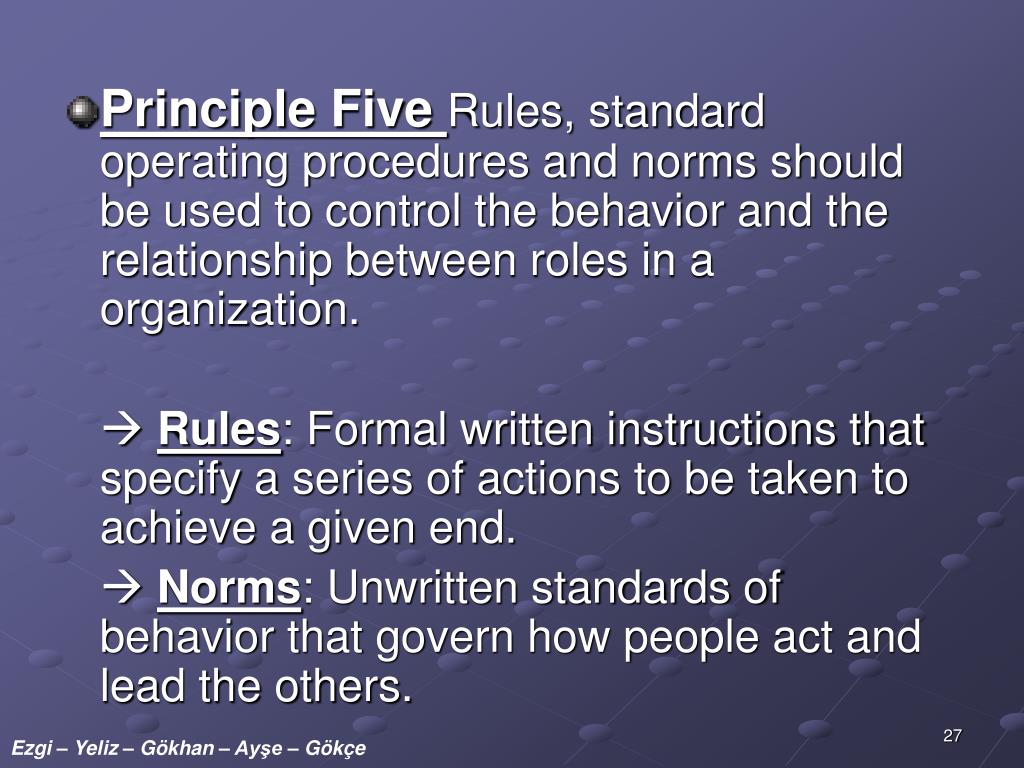 Principle Five Rules, standard operating procedures and norms should be used to control the behavior and the relationship between roles in a organization.

→ Rules: Formal written instructions that specify a series of actions to be taken to achieve a given end.

→ Norms: Unwritten standards of behavior that govern how people act and lead the others.

27

Ezgi – Yeliz – Gökhan – Ayşe – Gökçe